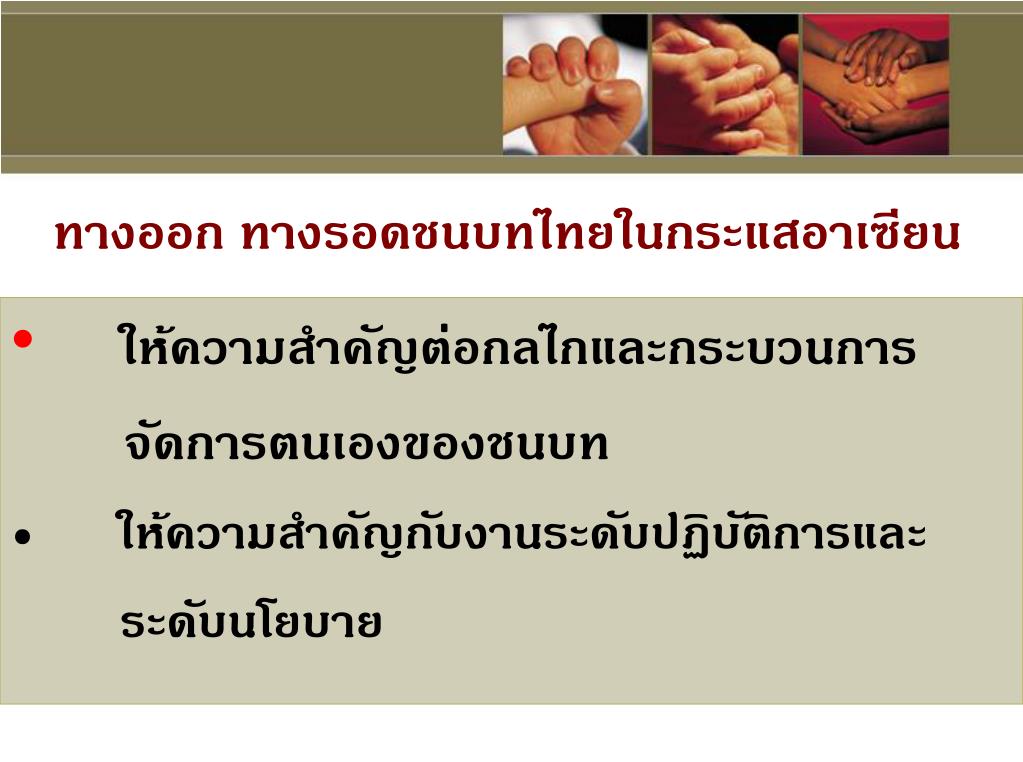 ทางออก ทางรอดชนบทไทยในกระแสอาเซียน

• ให้ความสำคัญต่อกลไกและกระบวนการจัดการตนเองของชนบท

• ให้ความสำคัญกับงานระดับปฏิบัติการและระดับนโยบาย